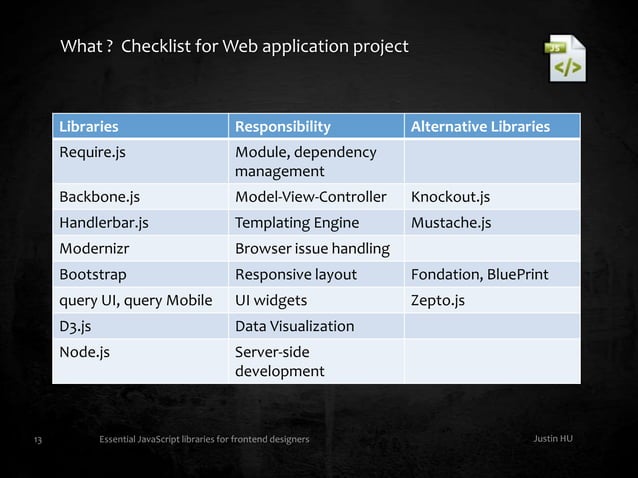 What ? Checklist for Web application project

JS
</>

| Libraries | Responsibility | Alternative Libraries |
|---|---|---|
| Require.js | Module, dependency management | |
| Backbone.js | Model-View-Controller | Knockout.js |
| Handlerbar.js | Templating Engine | Mustache.js |
| Modernizr | Browser issue handling | |
| Bootstrap | Responsive layout | Fondation, BluePrint |
| query UI, query Mobile | UI widgets | Zepto.js |
| D3.js | Data Visualization | |
| Node.js | Server-side development | |

13 Essential JavaScript libraries for frontend designers Justin HU